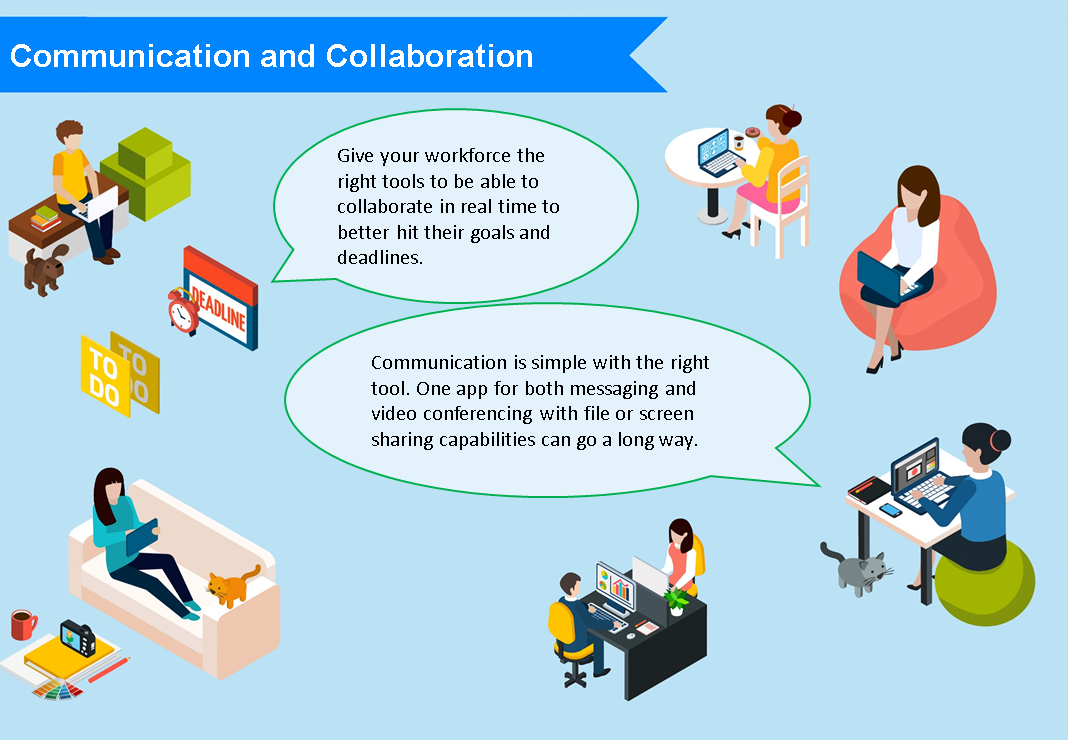 Communication and Collaboration

Give your workforce the right tools to be able to collaborate in real time to better hit their goals and deadlines.

DEADLINE

TO DO

TO DO

Communication is simple with the right tool. One app for both messaging and video conferencing with file or screen sharing capabilities can go a long way.